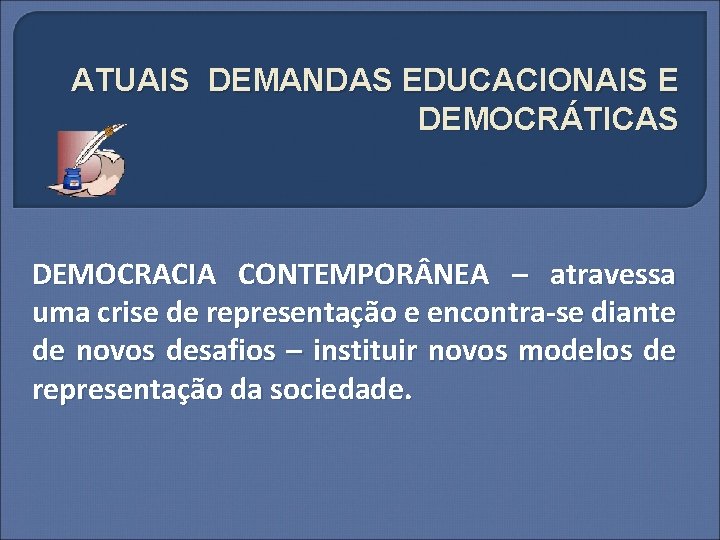 ATUAIS DEMANDAS EDUCACIONAIS E DEMOCRÁTICAS

DEMOCRACIA CONTEMPORÂNEA – atravessa uma crise de representação e encontra-se diante de novos desafios – instituir novos modelos de representação da sociedade.